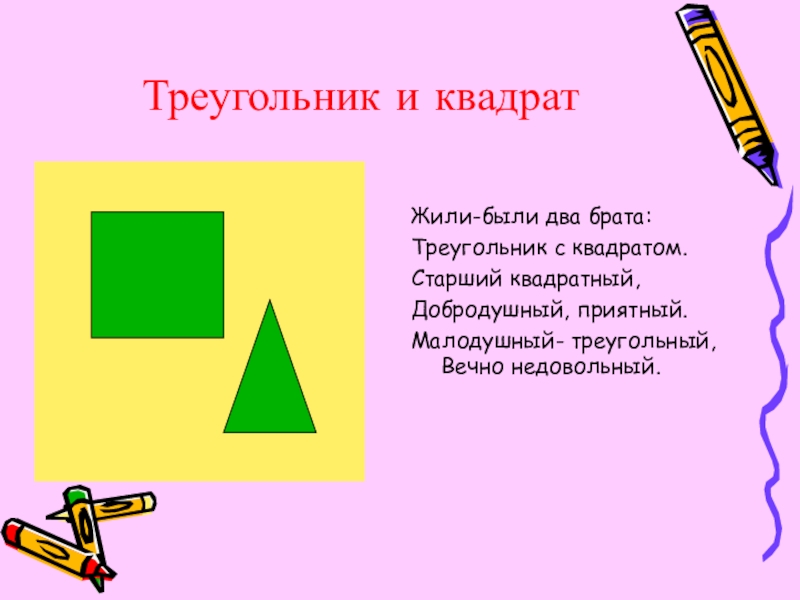 Треугольник и квадрат

Жили-были два брата:
Треугольник с квадратом.
Старший квадратный,
Добродушный, приятный.
Малодушный- треугольный,
Вечно недовольный.